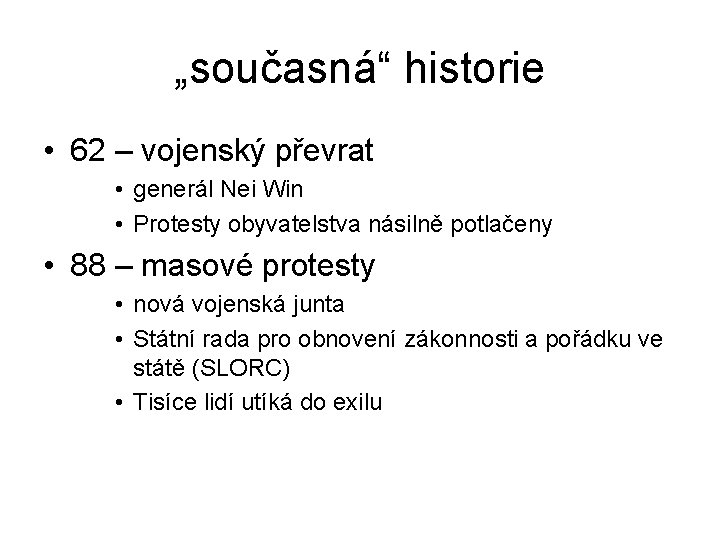 „současná“ historie

• 62 – vojenský převrat
  • generál Nei Win
  • Protesty obyvatelstva násilně potlačeny
• 88 – masové protesty
  • nová vojenská junta
  • Státní rada pro obnovení zákonnosti a pořádku ve státě (SLORC)
  • Tisíce lidí utíká do exilu